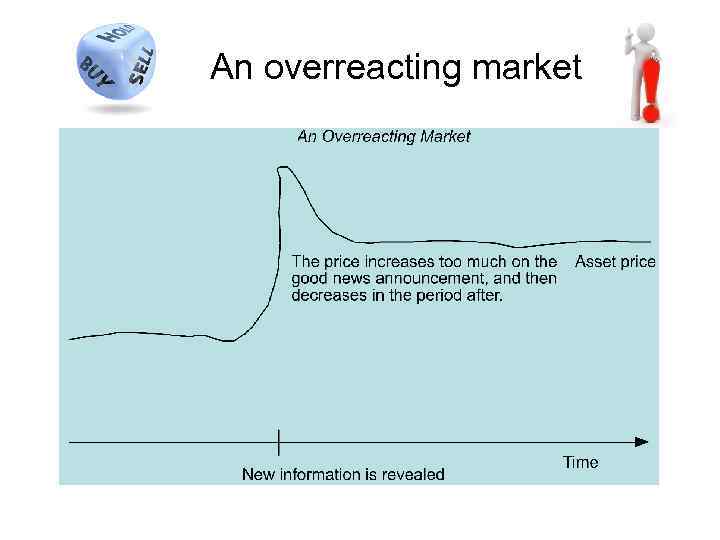 HOLD
BUY
SELL

An overreacting market

An Overreacting Market

The price increases too much on the good news announcement, and then decreases in the period after.

Asset price

New information is revealed

Time